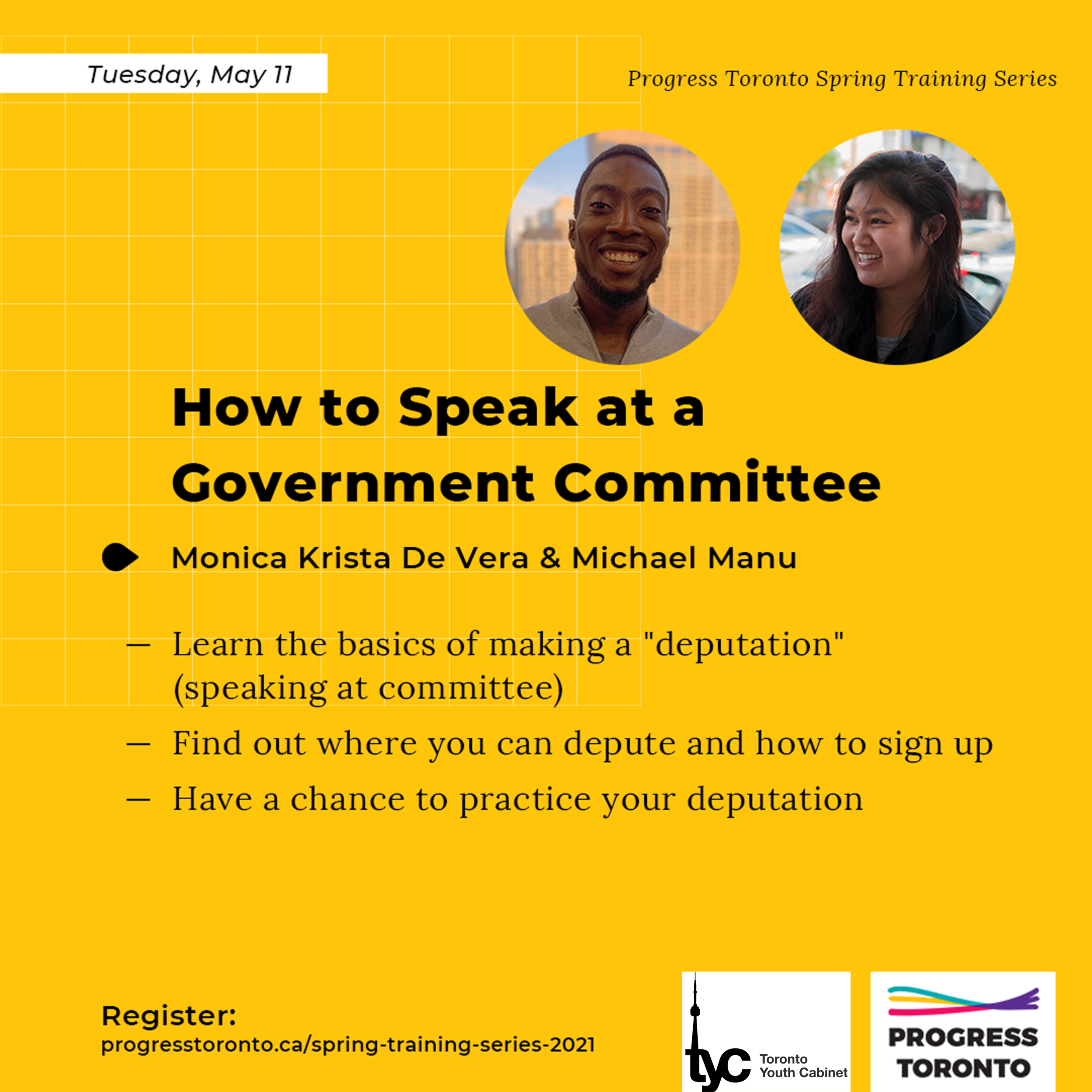 Tuesday, May 11

Progress Toronto Spring Training Series

How to Speak at a Government Committee

Monica Krista De Vera & Michael Manu

— Learn the basics of making a "deputation" (speaking at committee)

— Find out where you can depute and how to sign up

— Have a chance to practice your deputation

Register:
progresstoronto.ca/spring-training-series-2021

tyc Toronto Youth Cabinet

PROGRESS TORONTO